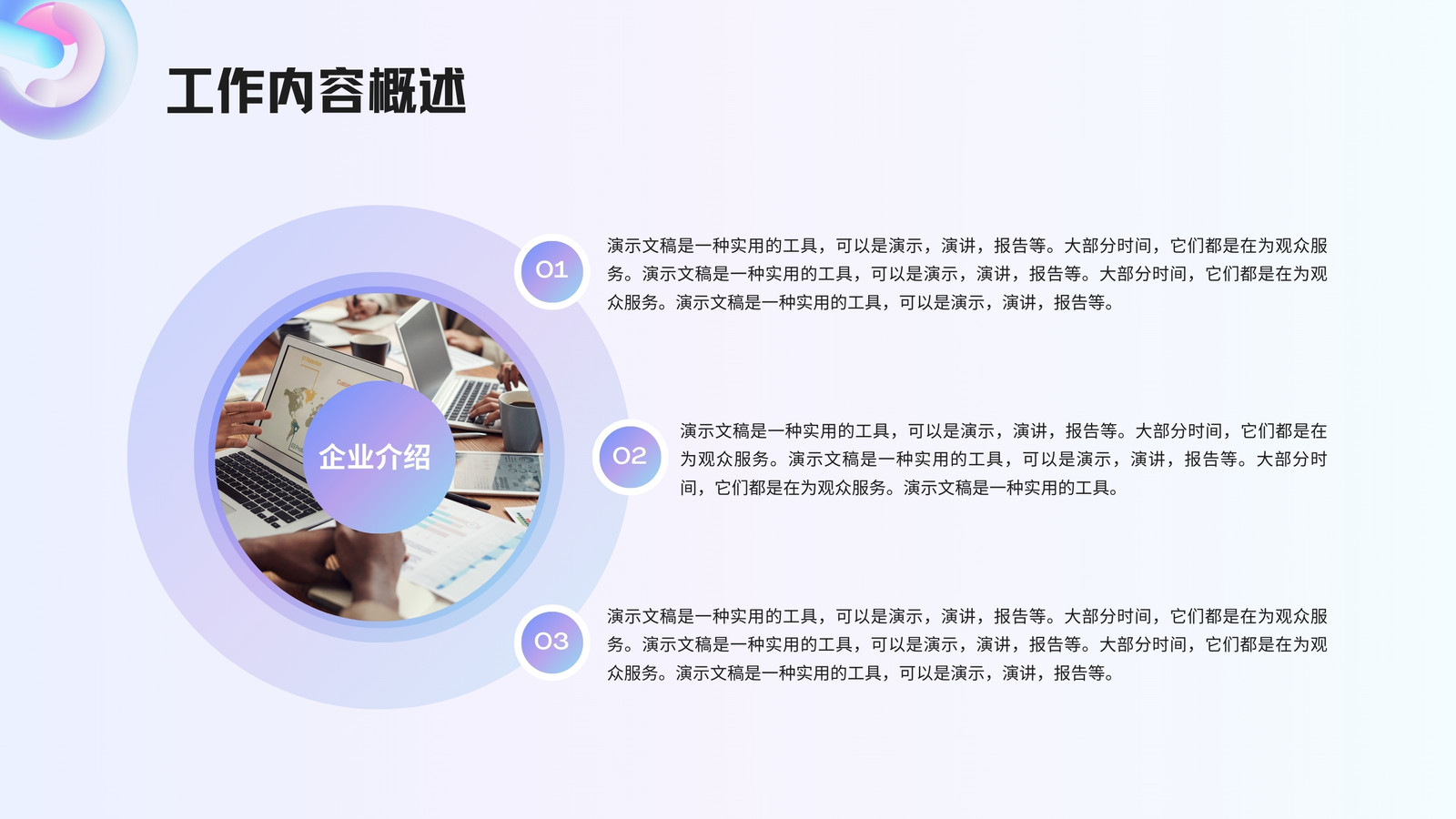 工作内容概述

企业介绍

01

演示文稿是一种实用的工具，可以是演示，演讲，报告等。大部分时间，它们都是在为观众服务。演示文稿是一种实用的工具，可以是演示，演讲，报告等。大部分时间，它们都是在为观众服务。演示文稿是一种实用的工具，可以是演示，演讲，报告等。

02

演示文稿是一种实用的工具，可以是演示，演讲，报告等。大部分时间，它们都是在为观众服务。演示文稿是一种实用的工具，可以是演示，演讲，报告等。大部分时间，它们都是在为观众服务。演示文稿是一种实用的工具。

03

演示文稿是一种实用的工具，可以是演示，演讲，报告等。大部分时间，它们都是在为观众服务。演示文稿是一种实用的工具，可以是演示，演讲，报告等。大部分时间，它们都是在为观众服务。演示文稿是一种实用的工具，可以是演示，演讲，报告等。